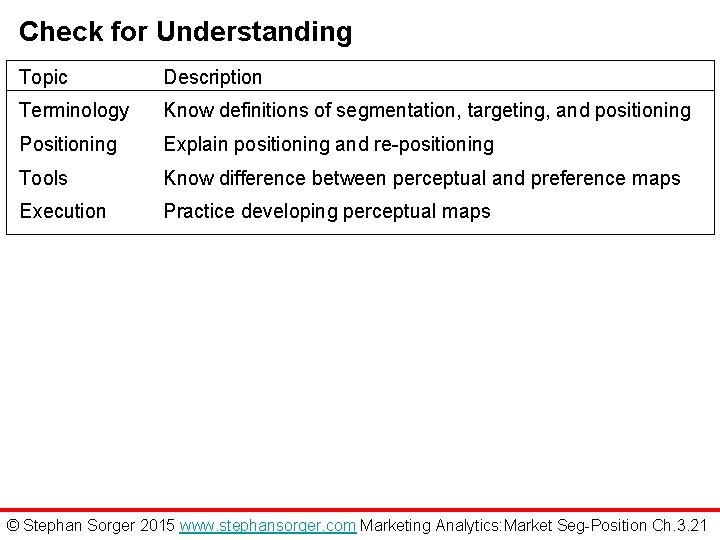 Check for Understanding

| Topic | Description |
|---|---|
| Terminology | Know definitions of segmentation, targeting, and positioning |
| Positioning | Explain positioning and re-positioning |
| Tools | Know difference between perceptual and preference maps |
| Execution | Practice developing perceptual maps |

© Stephan Sorger 2015 www.stephansorger.com Marketing Analytics:Market Seg-Position Ch.3.21